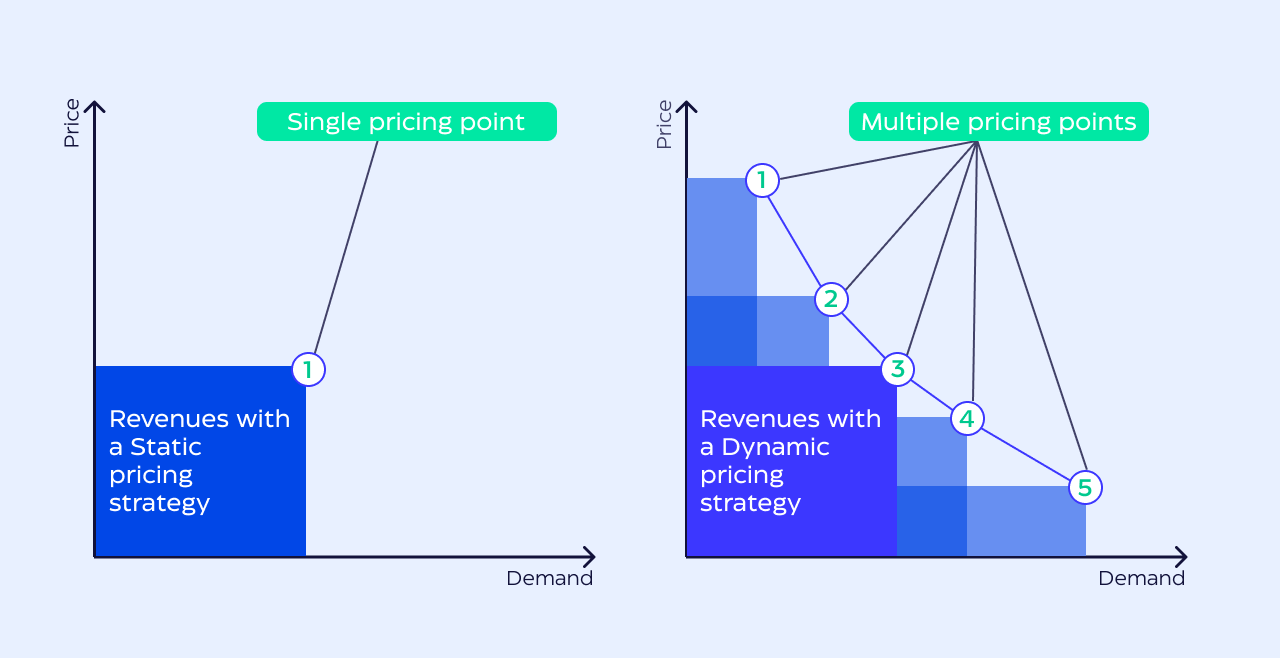 Price

Single pricing point

1

Revenues with a Static pricing strategy

Demand

Price

Multiple pricing points

1

2

3

4

5

Revenues with a Dynamic pricing strategy

Demand